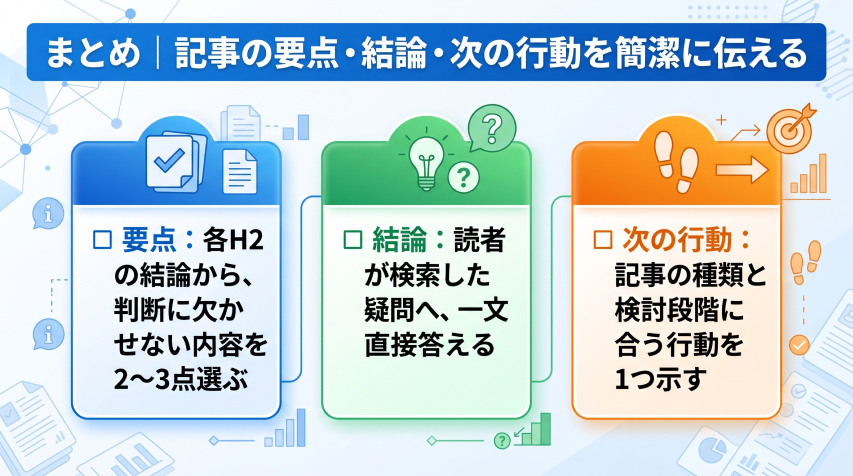 まとめ｜記事の要点・結論・次の行動を簡潔に伝える

☐ 要点：各H2の結論から、判断に欠かせない内容を2〜3点選ぶ

☐ 結論：読者が検索した疑問へ、一文直接答える

☐ 次の行動：記事の種類と検討段階に合う行動を1つ示す